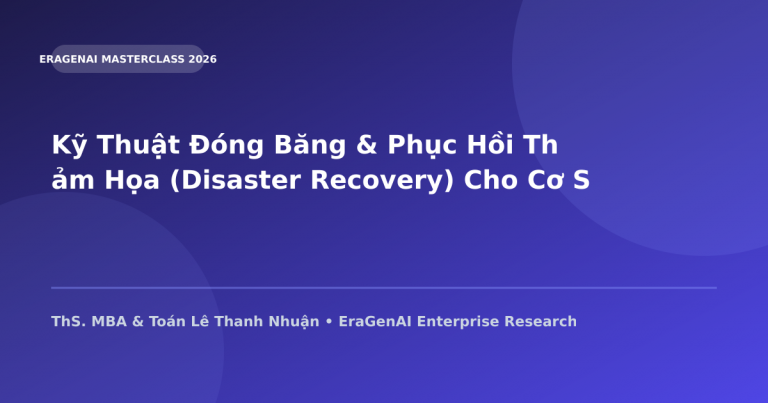 ERAGENAI MASTERCLASS 2026

Kỹ Thuật Đóng Băng & Phục Hồi Th
ảm Họa (Disaster Recovery) Cho Cơ S

ThS. MBA & Toán Lê Thanh Nhuận • EraGenAI Enterprise Research